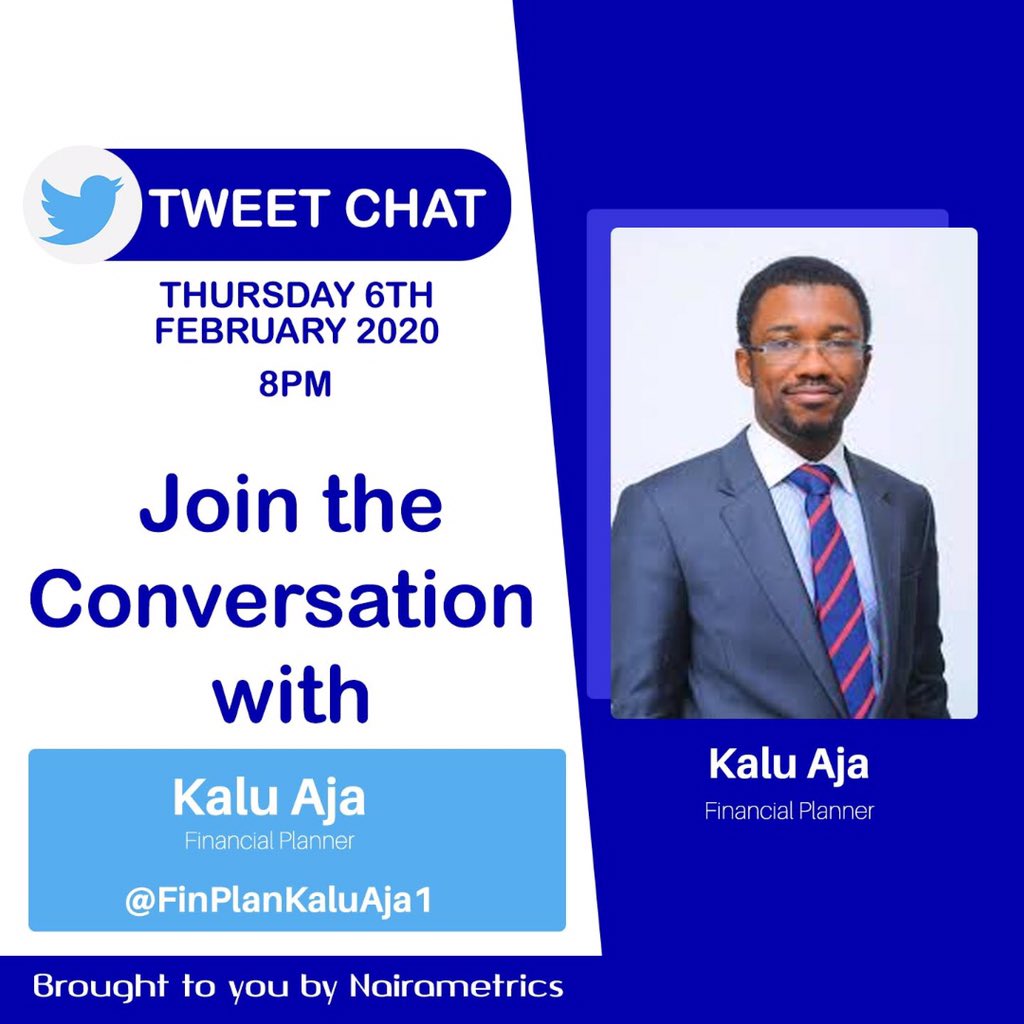 TWEET CHAT

THURSDAY 6TH FEBRUARY 2020
8PM

Join the Conversation with

Kalu Aja
Financial Planner
@FinPlanKaluAja1

Kalu Aja
Financial Planner

Brought to you by Nairametrics